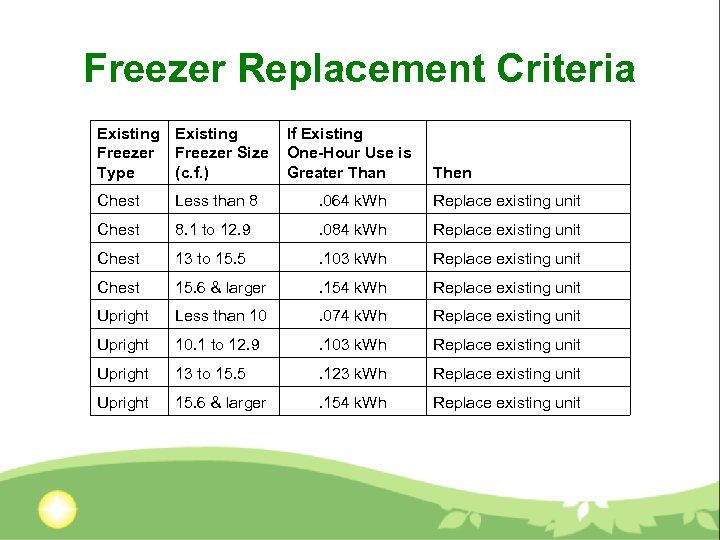 Freezer Replacement Criteria

| Existing Freezer Type | Existing Freezer Size (c.f.) | If Existing One-Hour Use is Greater Than | Then |
|---|---|---|---|
| Chest | Less than 8 | .064 kWh | Replace existing unit |
| Chest | 8.1 to 12.9 | .084 kWh | Replace existing unit |
| Chest | 13 to 15.5 | .103 kWh | Replace existing unit |
| Chest | 15.6 & larger | .154 kWh | Replace existing unit |
| Upright | Less than 10 | .074 kWh | Replace existing unit |
| Upright | 10.1 to 12.9 | .103 kWh | Replace existing unit |
| Upright | 13 to 15.5 | .123 kWh | Replace existing unit |
| Upright | 15.6 & larger | .154 kWh | Replace existing unit |